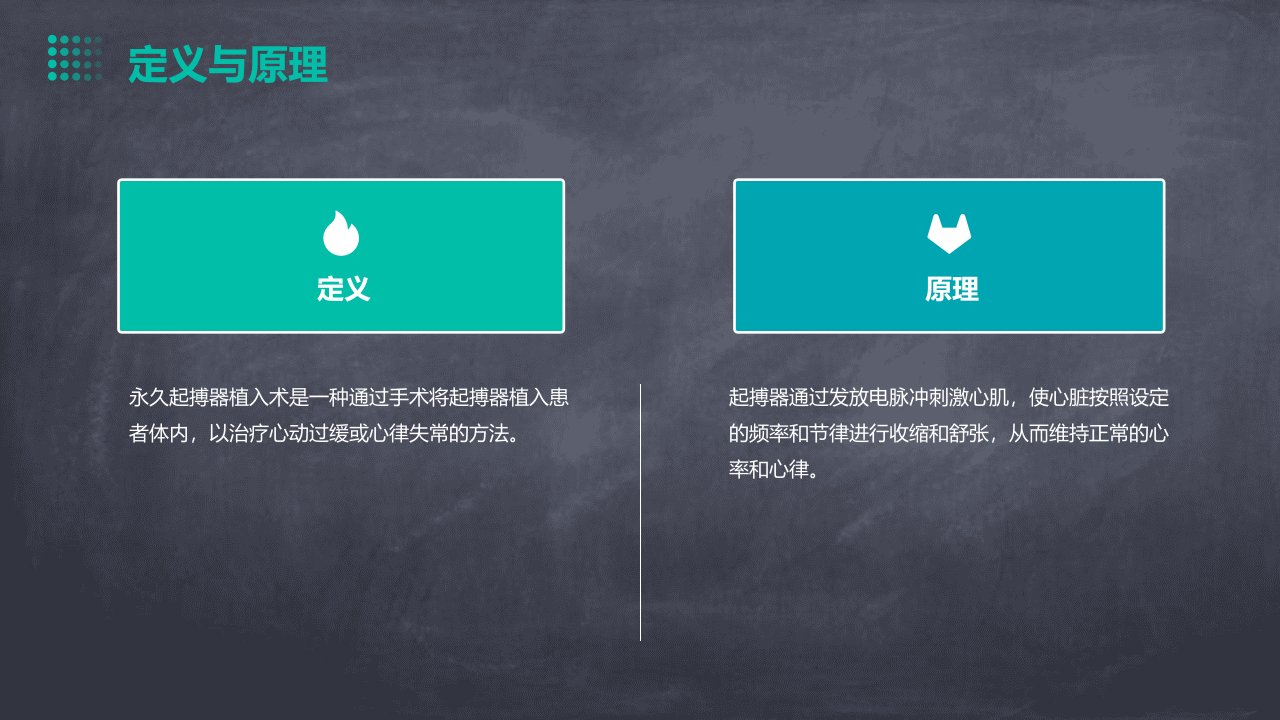 定义与原理

定义

永久起搏器植入术是一种通过手术将起搏器植入患者体内，以治疗心动过缓或心律失常的方法。

原理

起搏器通过发放电脉冲刺激心肌，使心脏按照设定的频率和节律进行收缩和舒张，从而维持正常的心率和心律。